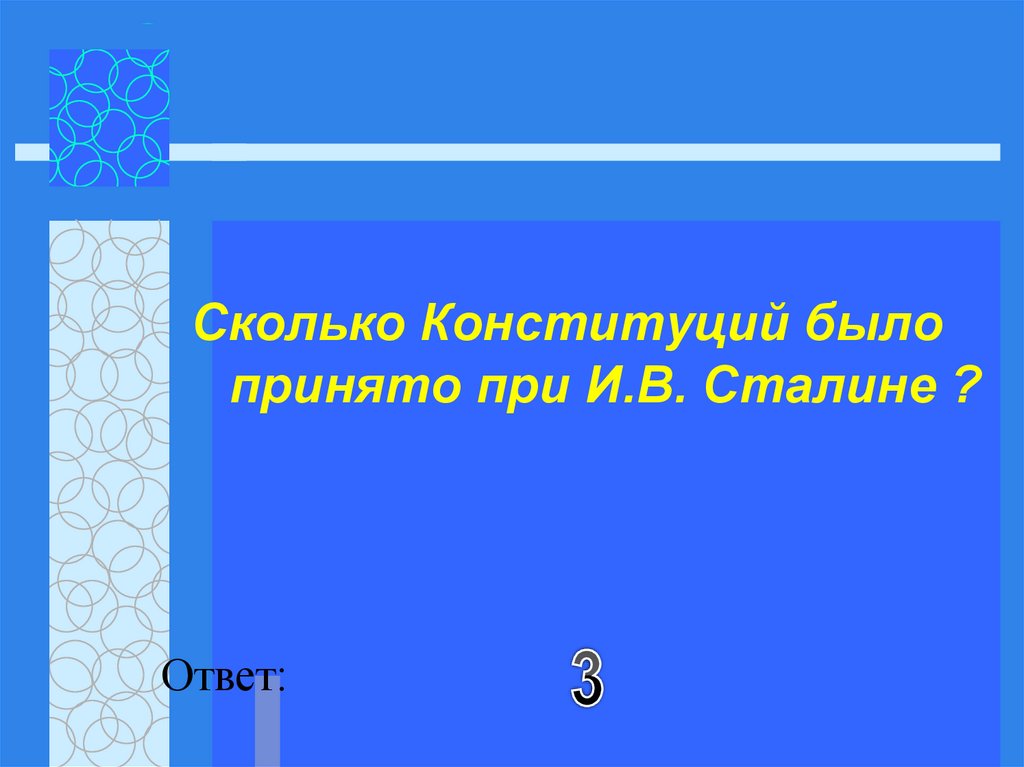 Сколько Конституций было принято при И.В. Сталине ?

Ответ:

3